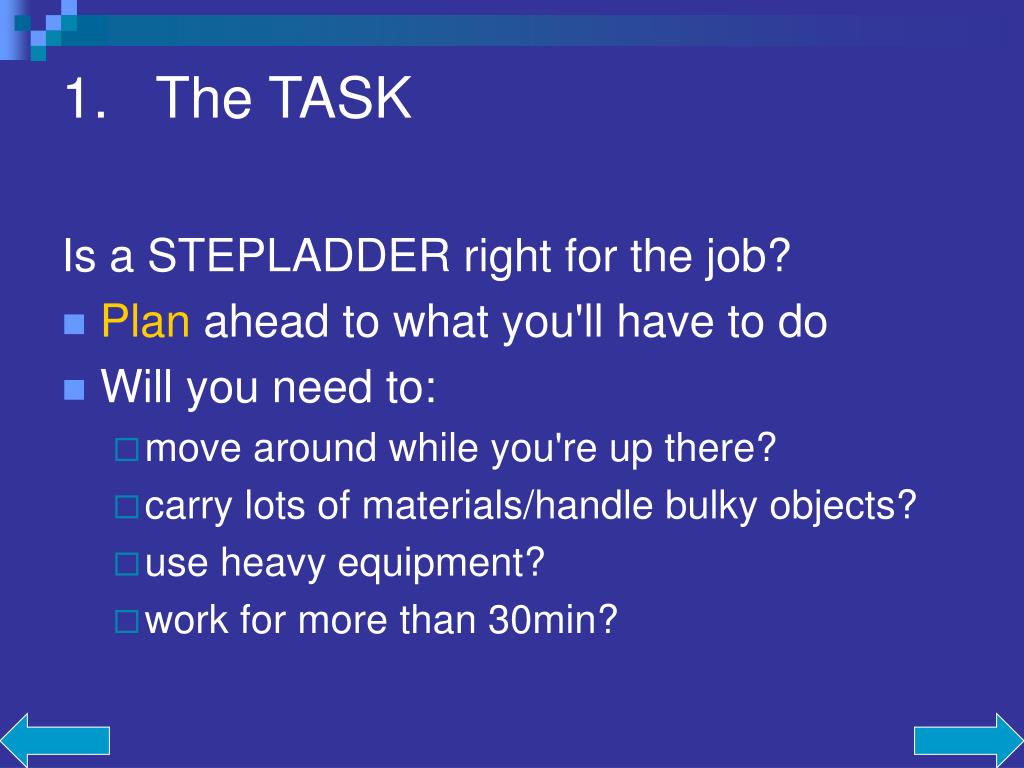 1. The TASK

Is a STEPLADDER right for the job?

- Plan ahead to what you'll have to do
- Will you need to:
  - move around while you're up there?
  - carry lots of materials/handle bulky objects?
  - use heavy equipment?
  - work for more than 30min?